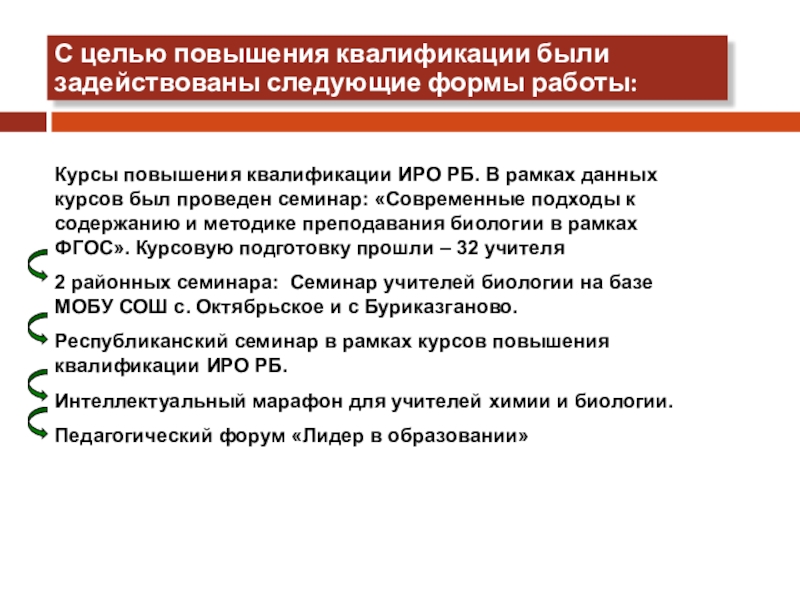 С целью повышения квалификации были задействованы следующие формы работы:

Курсы повышения квалификации ИРО РБ. В рамках данных курсов был проведен семинар: «Современные подходы к содержанию и методике преподавания биологии в рамках ФГОС». Курсовую подготовку прошли – 32 учителя

2 районных семинара: Семинар учителей биологии на базе МОБУ СОШ с. Октябрьское и с Буриказганово.

Республиканский семинар в рамках курсов повышения квалификации ИРО РБ.

Интеллектуальный марафон для учителей химии и биологии.

Педагогический форум «Лидер в образовании»